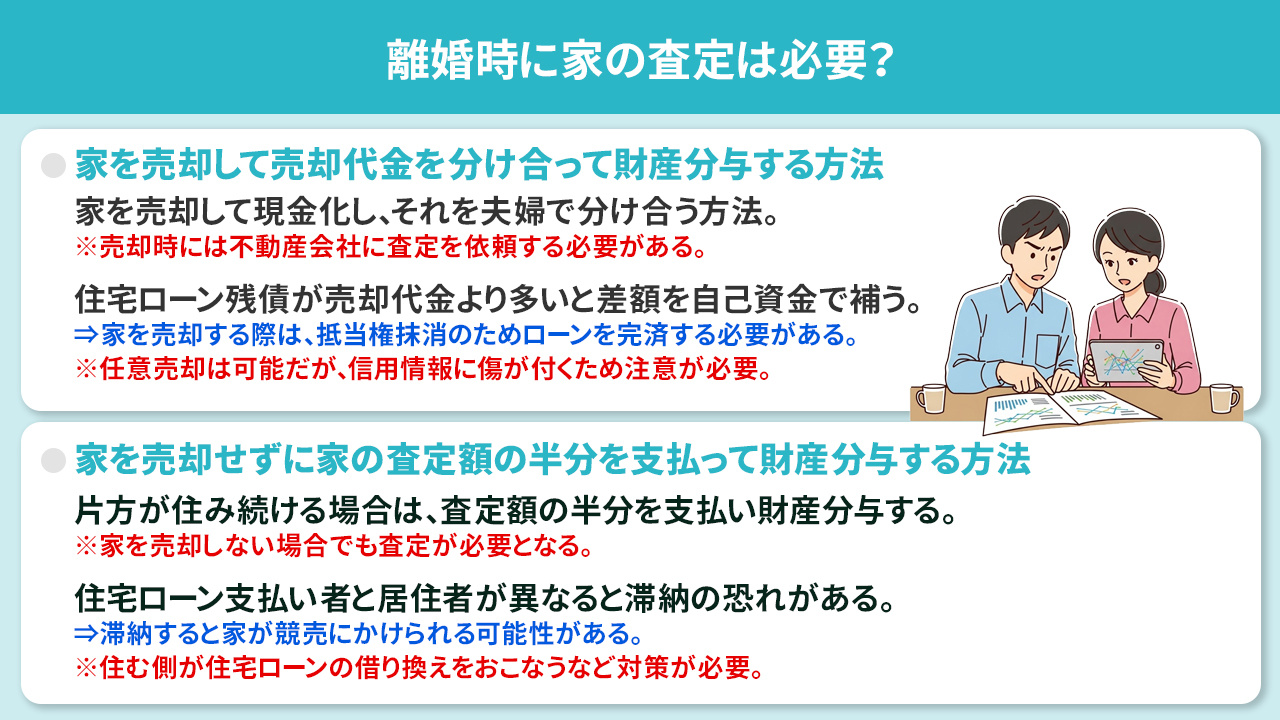 離婚時に家の査定は必要？

家を売却して売却代金を分け合って財産分与する方法

家を売却して現金化し、それを夫婦で分け合う方法。
※売却時には不動産会社に査定を依頼する必要がある。

住宅ローン残債が売却代金より多いと差額を自己資金で補う。
⇒家を売却する際は、抵当権抹消のためローンを完済する必要がある。
※任意売却は可能だが、信用情報に傷が付くため注意が必要。

家を売却せずに家の査定額の半分を支払って財産分与する方法

片方が住み続ける場合は、査定額の半分を支払い財産分与する。
※家を売却しない場合でも査定が必要となる。

住宅ローン支払い者と居住者が異なると滞納の恐れがある。
⇒滞納すると家が競売にかけられる可能性がある。
※住む側が住宅ローンの借り換えをおこなうなど対策が必要。